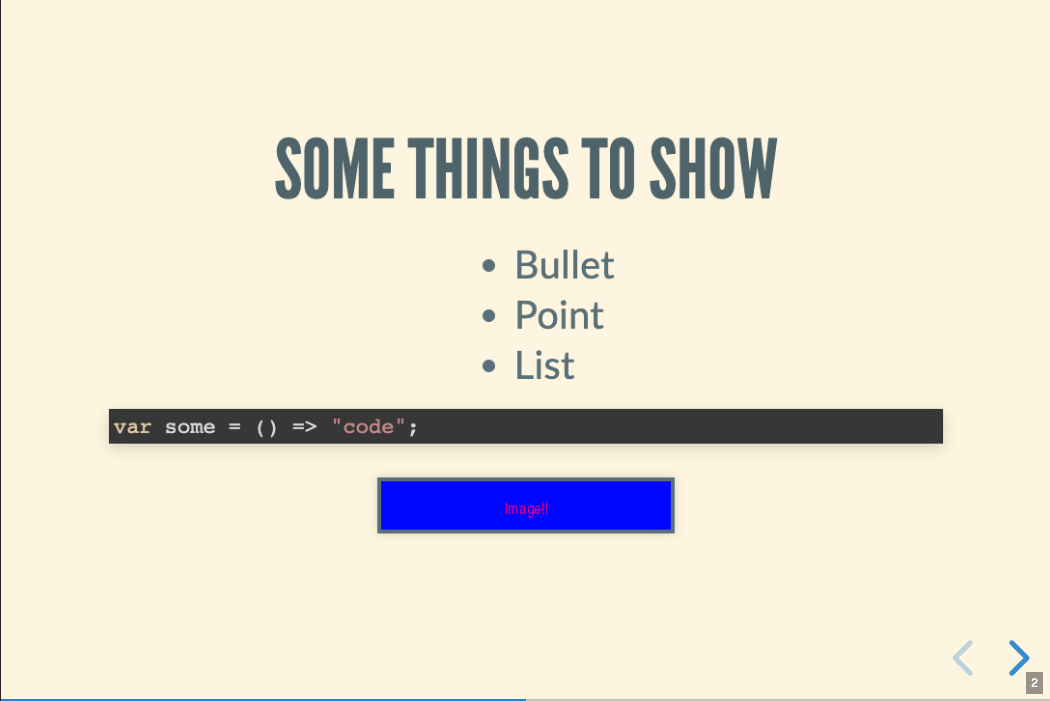 SOME THINGS TO SHOW

- Bullet
- Point
- List

var some = () => "code";

Image!!

2